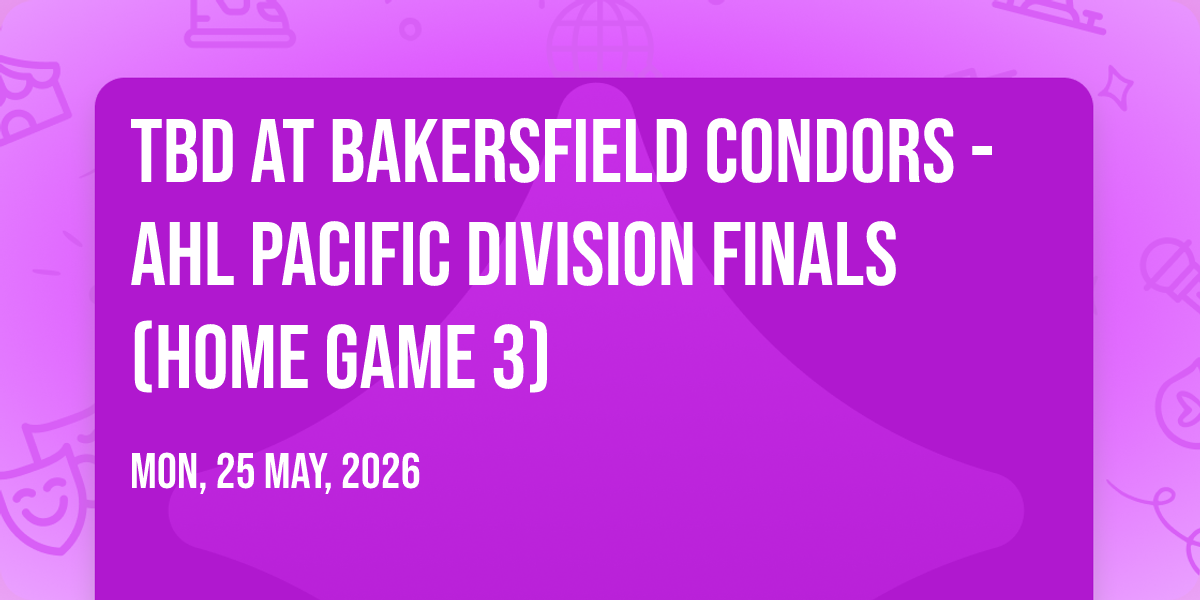 TBD AT BAKERSFIELD CONDORS - AHL PACIFIC DIVISION FINALS (HOME GAME 3)

MON, 25 MAY, 2026